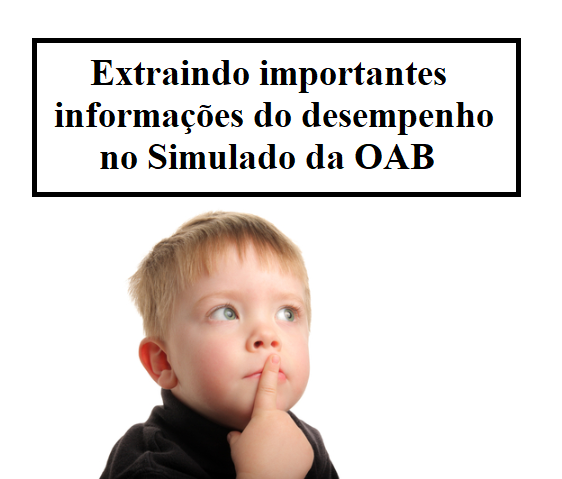 Extraindo importantes informações do desempenho no Simulado da OAB